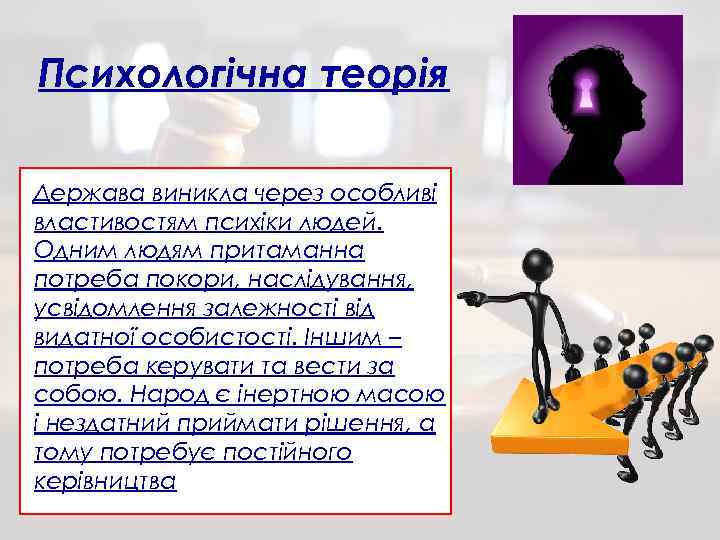 Психологічна теорія

Держава виникла через особливі властивостям психіки людей. Одним людям притаманна потреба покори, наслідування, усвідомлення залежності від видатної особистості. Іншим – потреба керувати та вести за собою. Народ є інертною масою і нездатний приймати рішення, а тому потребує постійного керівництва